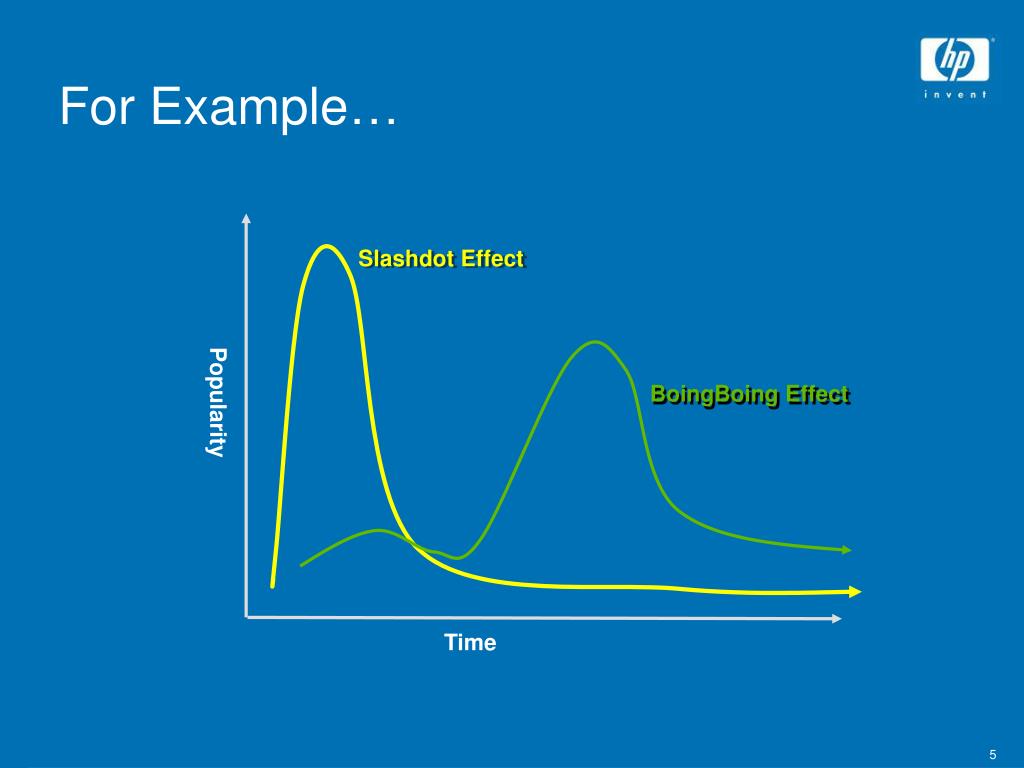 For Example…

hp
invent

Slashdot Effect

BoingBoing Effect

Popularity

Time

5